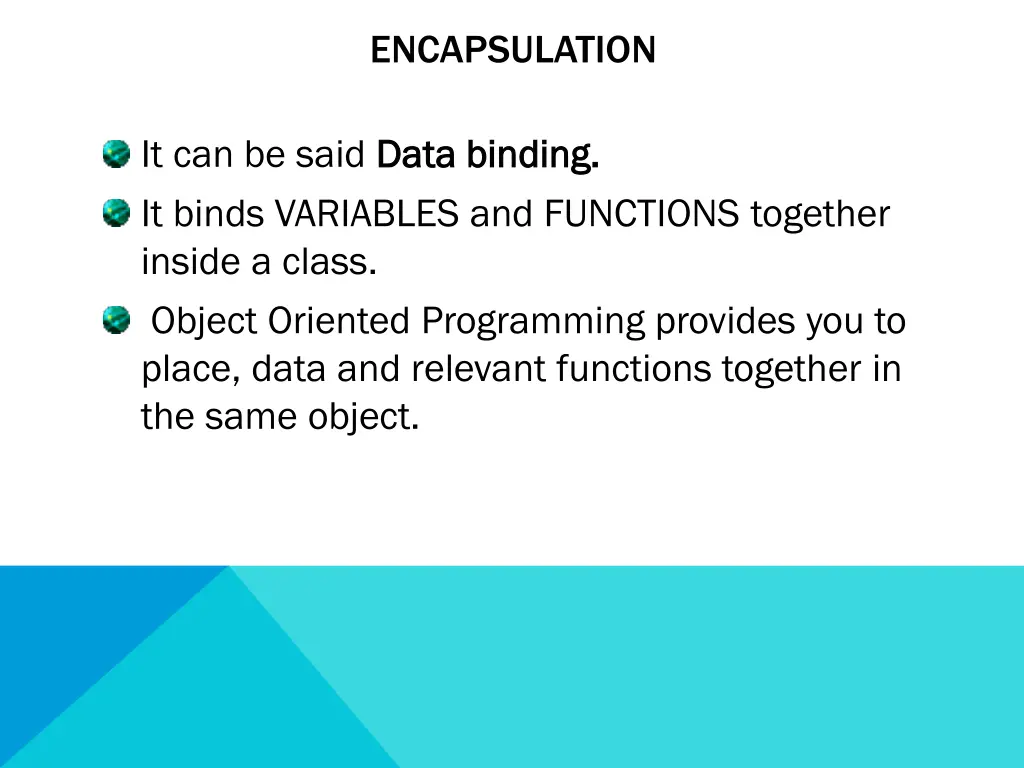 ENCAPSULATION

It can be said Data binding.

It binds VARIABLES and FUNCTIONS together inside a class.

Object Oriented Programming provides you to place, data and relevant functions together in the same object.